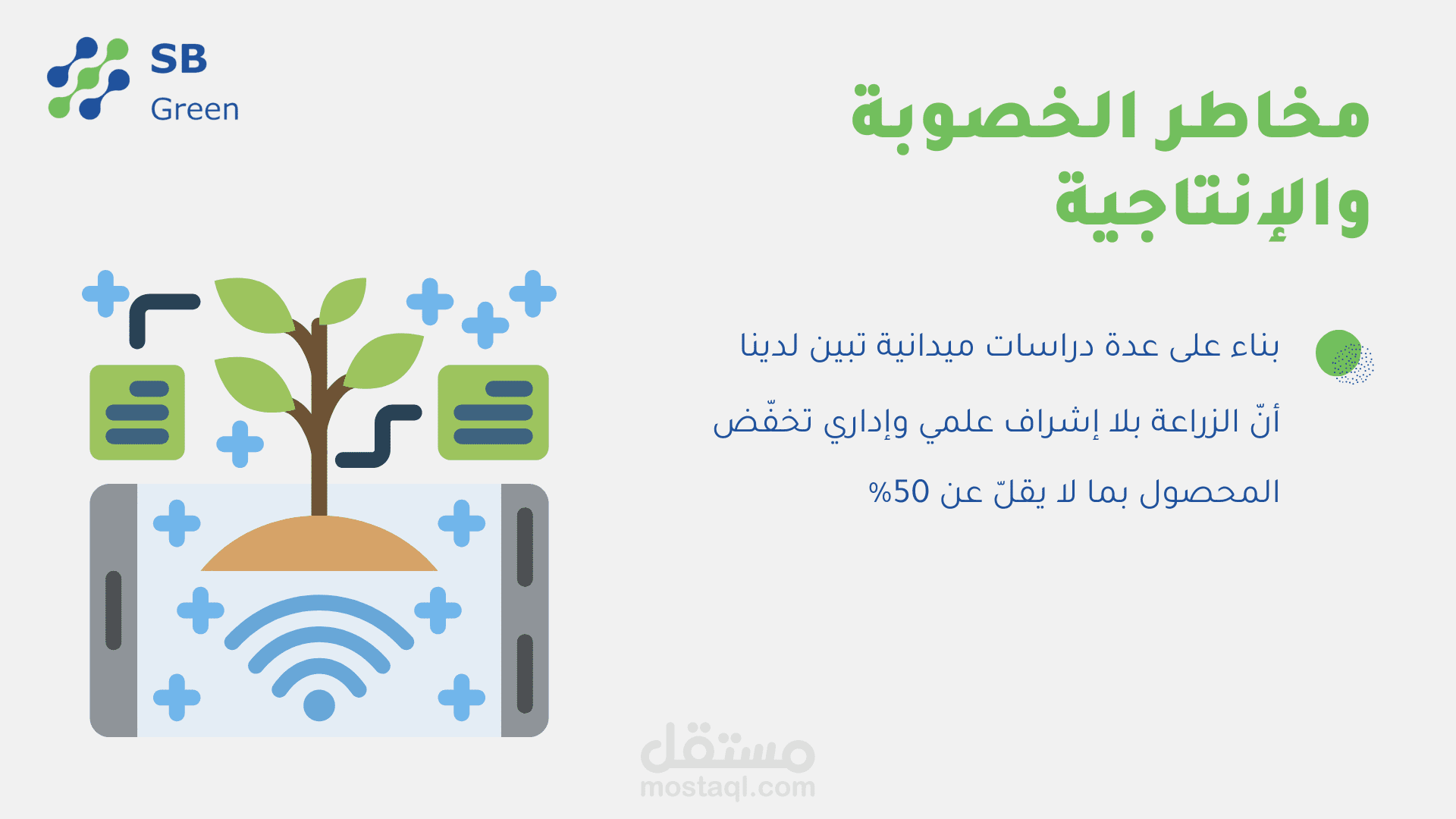 SB
Green

مخاطر الخصوبة والإنتاجية

بناء على عدة دراسات ميدانية تبين لدينا أنّ الزراعة بلا إشراف علمي وإداري تخفّض المحصول بما لا يقلّ عن 50%

مستقل
mostaql.com